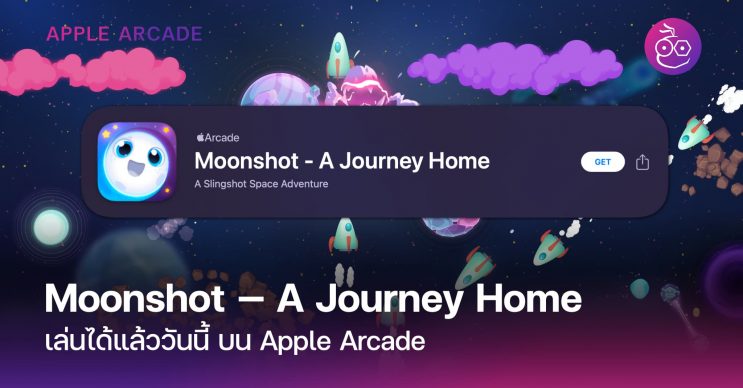 APPLE ARCADE

Arcade

Moonshot - A Journey Home

A Slingshot Space Adventure

GET

Moonshot – A Journey Home

เล่นได้แล้ววันนี้ บน Apple Arcade